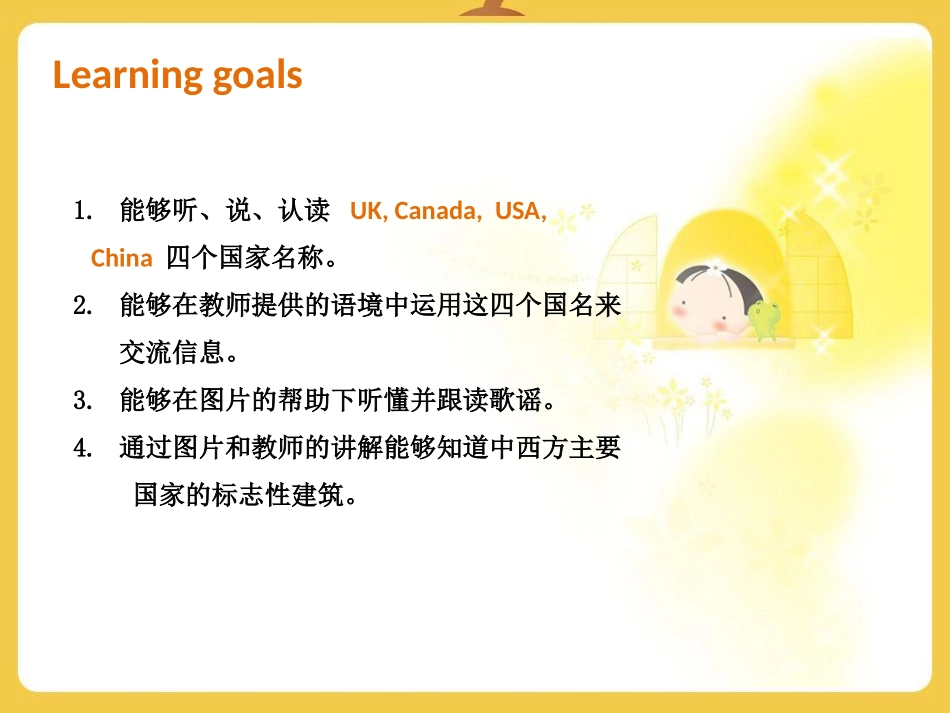 Learning goals

1. 能够听、说、认读 UK, Canada, USA, China 四个国家名称。

2. 能够在教师提供的语境中运用这四个国名来交流信息。

3. 能够在图片的帮助下听懂并跟读歌谣。

4. 通过图片和教师的讲解能够知道中西方主要国家的标志性建筑。